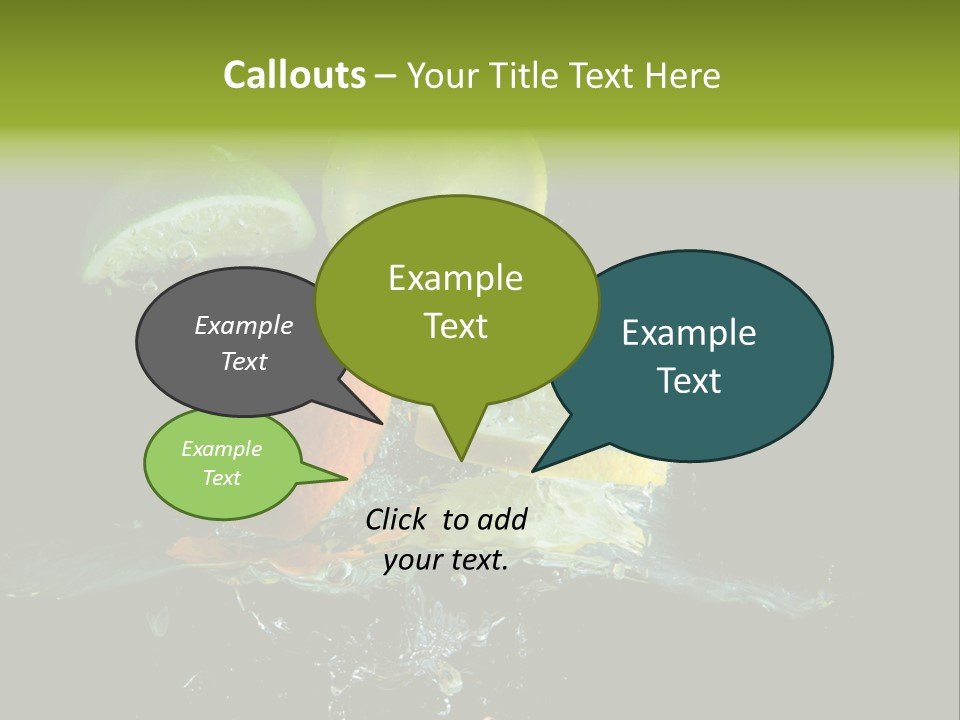 Callouts – Your Title Text Here

Example Text

Example Text

Example Text

Example Text

Click to add your text.